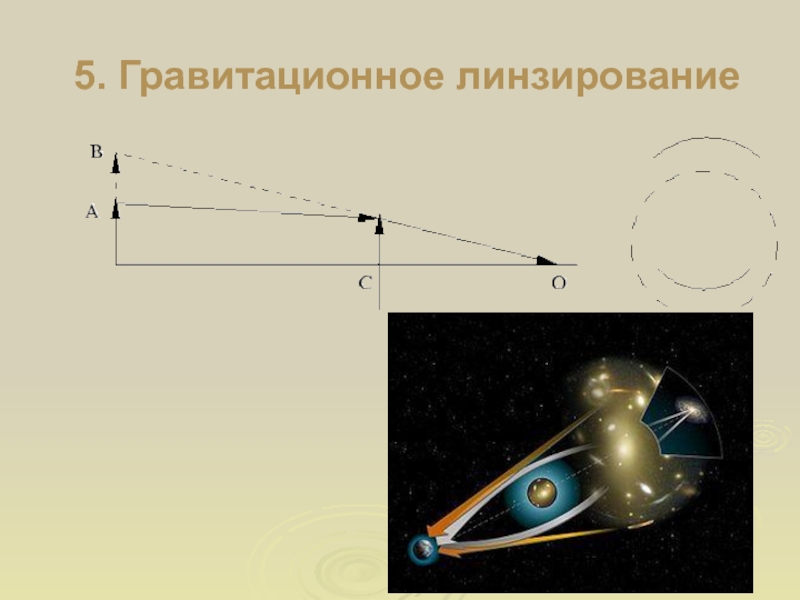 5. Гравитационное линзирование

B

A

C

O